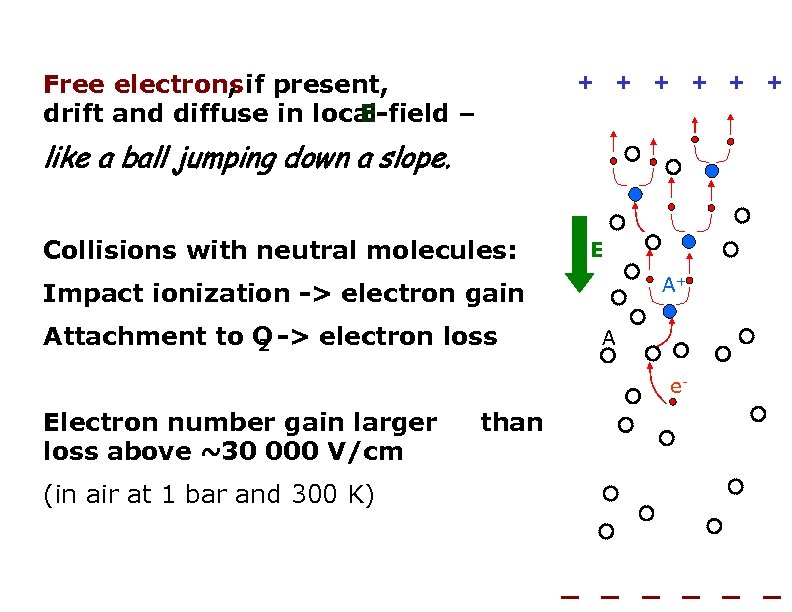 Free electrons, if present, drift and diffuse in local E-field – like a ball jumping down a slope.

Collisions with neutral molecules:

Impact ionization -> electron gain

Attachment to $O_2$ -> electron loss

Electron number gain larger than loss above ~30 000 V/cm

(in air at 1 bar and 300 K)

+ + + + + +

E

$A^+$

A

$e^-$

– – – – – –